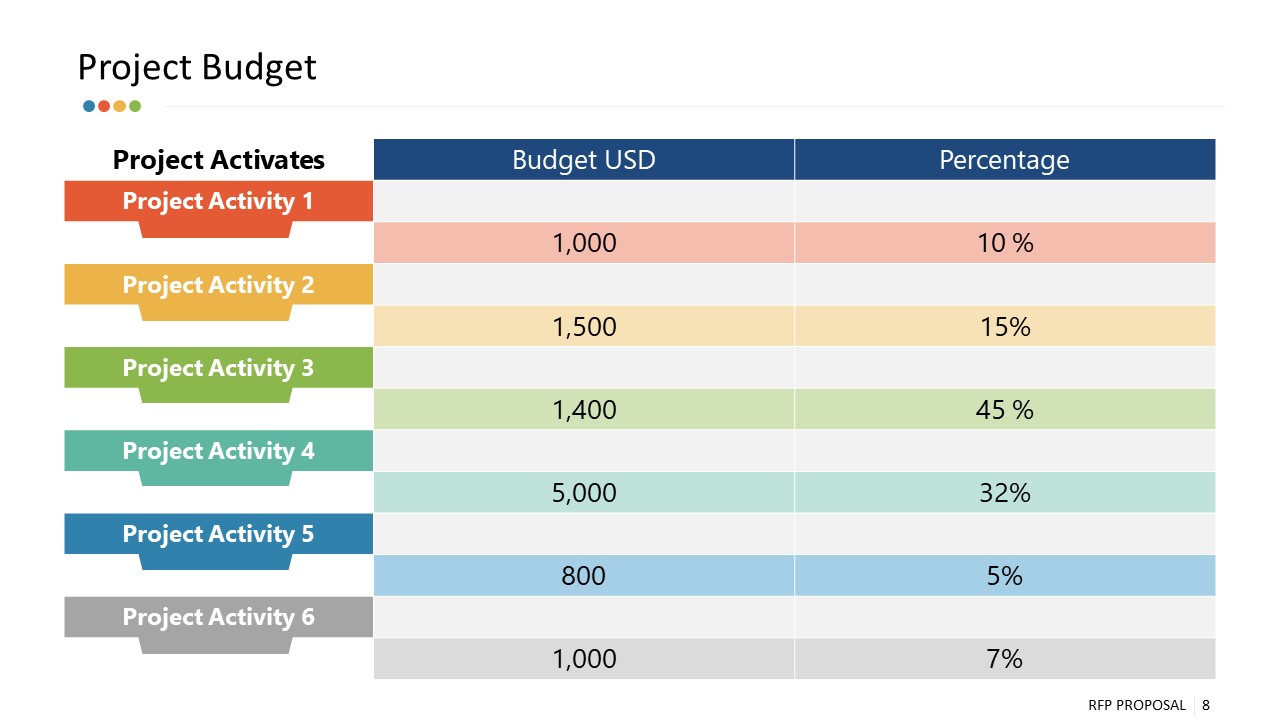 Project Budget

| Project Activates | Budget USD | Percentage |
|---|---|---|
| Project Activity 1 | 1,000 | 10 % |
| Project Activity 2 | 1,500 | 15% |
| Project Activity 3 | 1,400 | 45 % |
| Project Activity 4 | 5,000 | 32% |
| Project Activity 5 | 800 | 5% |
| Project Activity 6 | 1,000 | 7% |

RFP PROPOSAL 8